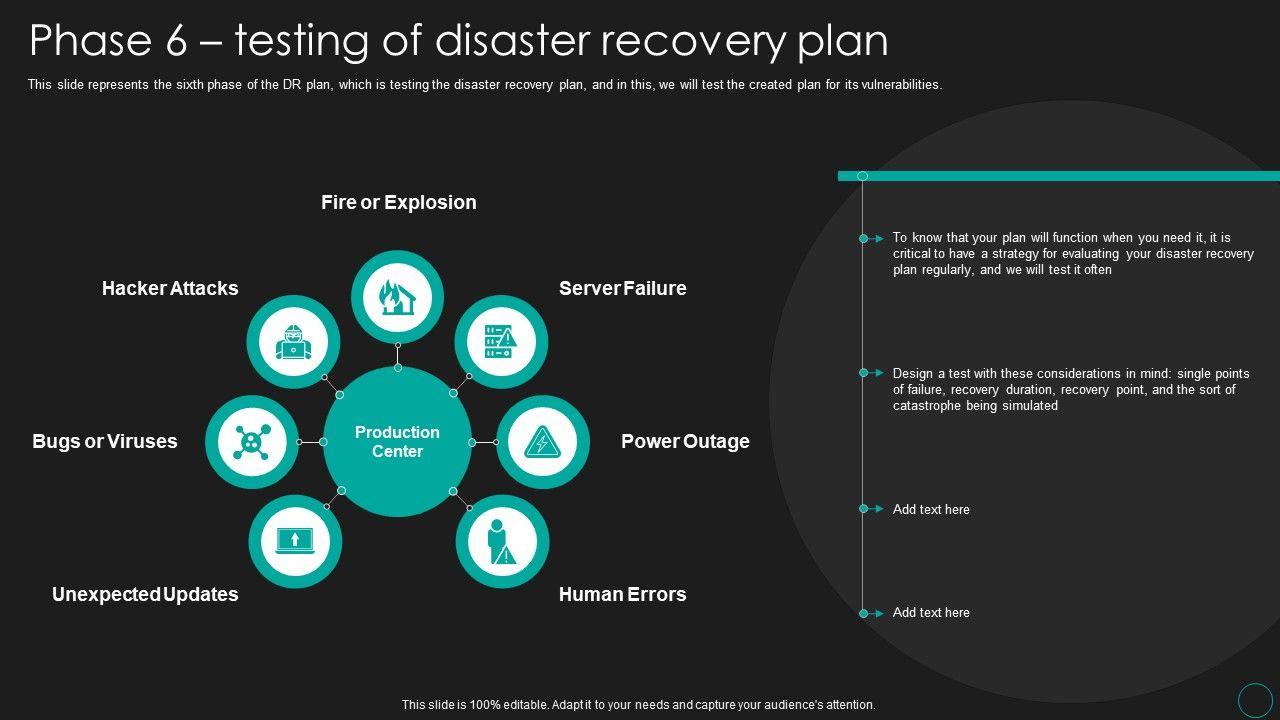 Phase 6 – testing of disaster recovery plan

This slide represents the sixth phase of the DR plan, which is testing the disaster recovery plan, and in this, we will test the created plan for its vulnerabilities.

Fire or Explosion

Hacker Attacks

Server Failure

Bugs or Viruses

Production Center

Power Outage

Unexpected Updates

Human Errors

To know that your plan will function when you need it, it is critical to have a strategy for evaluating your disaster recovery plan regularly, and we will test it often

Design a test with these considerations in mind: single points of failure, recovery duration, recovery point, and the sort of catastrophe being simulated

Add text here

Add text here

This slide is 100% editable. Adapt it to your needs and capture your audience's attention.